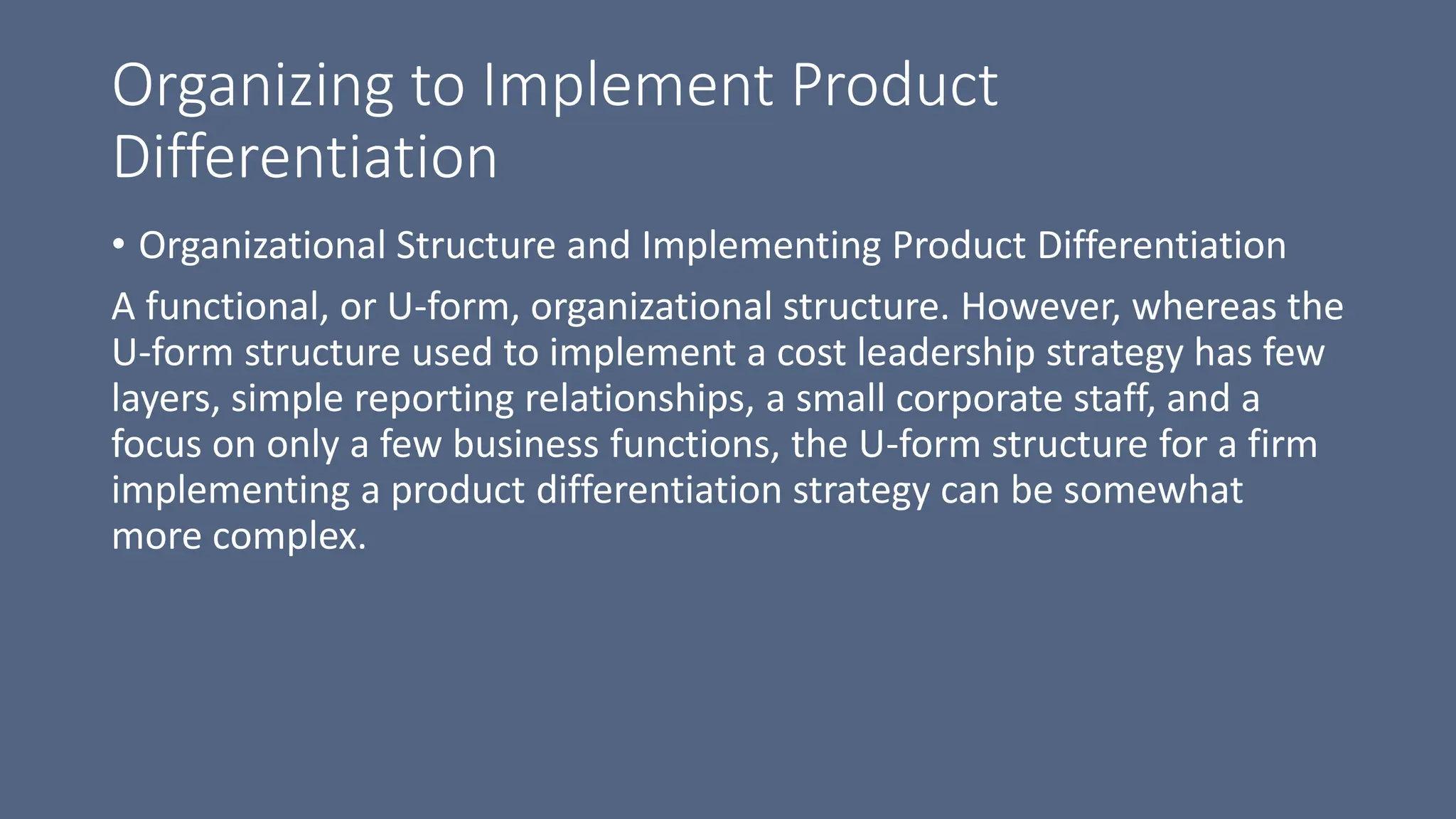 Organizing to Implement Product Differentiation

• Organizational Structure and Implementing Product Differentiation

A functional, or U-form, organizational structure. However, whereas the U-form structure used to implement a cost leadership strategy has few layers, simple reporting relationships, a small corporate staff, and a focus on only a few business functions, the U-form structure for a firm implementing a product differentiation strategy can be somewhat more complex.